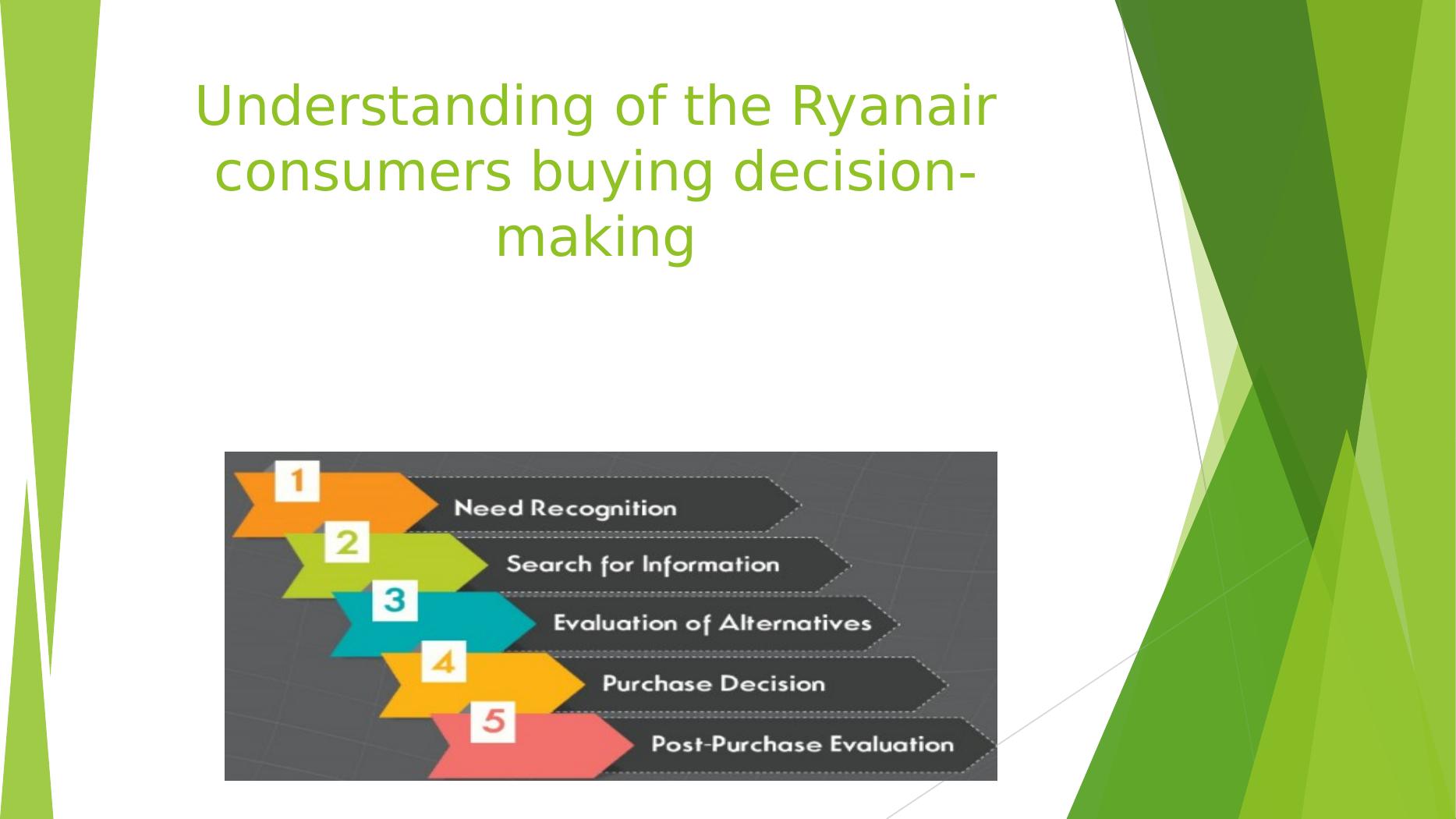 Understanding of the Ryanair consumers buying decision-making

1 Need Recognition

2 Search for Information

3 Evaluation of Alternatives

4 Purchase Decision

5 Post-Purchase Evaluation